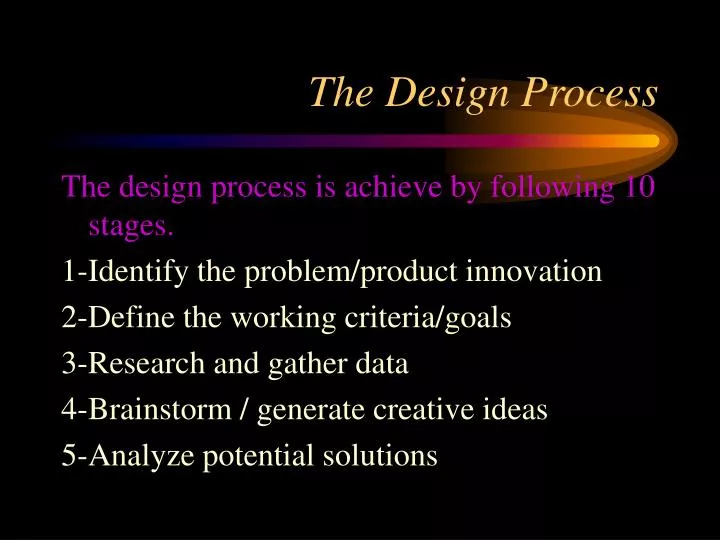 The Design Process

The design process is achieve by following 10 stages.

1-Identify the problem/product innovation

2-Define the working criteria/goals

3-Research and gather data

4-Brainstorm / generate creative ideas

5-Analyze potential solutions